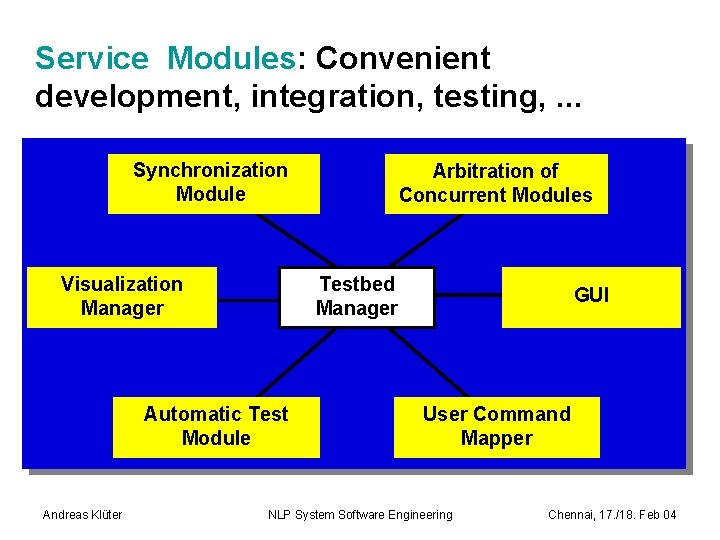 Service Modules: Convenient development, integration, testing, ...

Synchronization Module

Arbitration of Concurrent Modules

Visualization Manager

Testbed Manager

GUI

Automatic Test Module

User Command Mapper

Andreas Klüter

NLP System Software Engineering

Chennai, 17./18. Feb 04